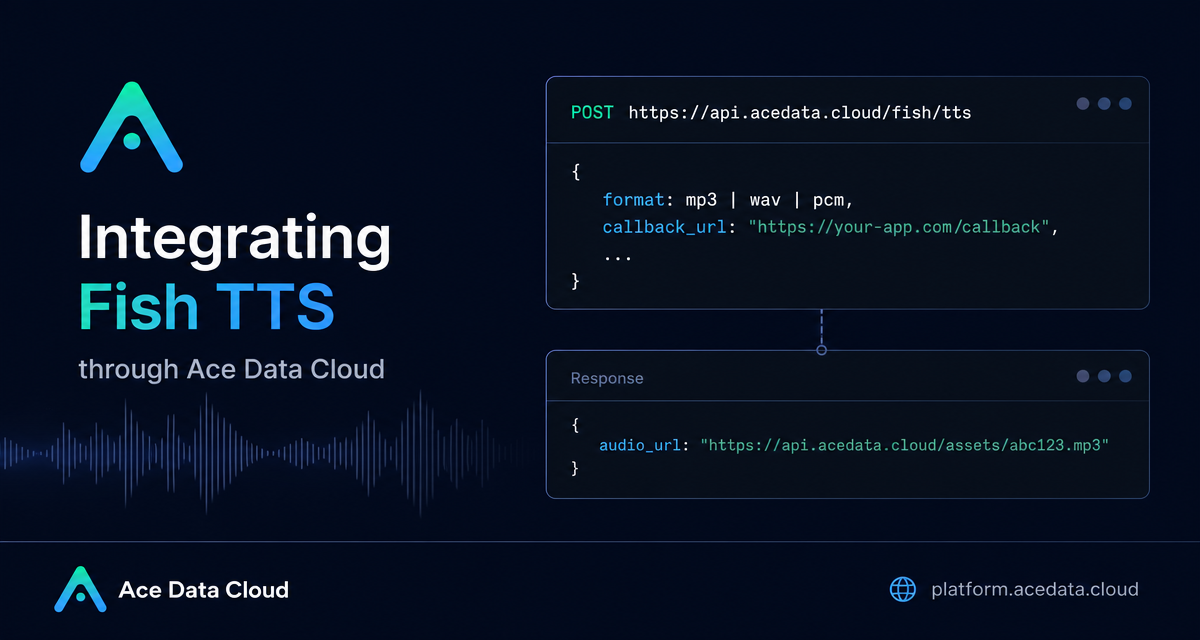 Integrating
Fish TTS
through Ace Data Cloud

POST https://api.acedata.cloud/fish/tts

{
format: mp3 | wav | pcm,
callback_url: "https://your-app.com/callback",
...
}

Response

{
audio_url: "https://api.acedata.cloud/assets/abc123.mp3"
}

Ace Data Cloud

platform.acedata.cloud